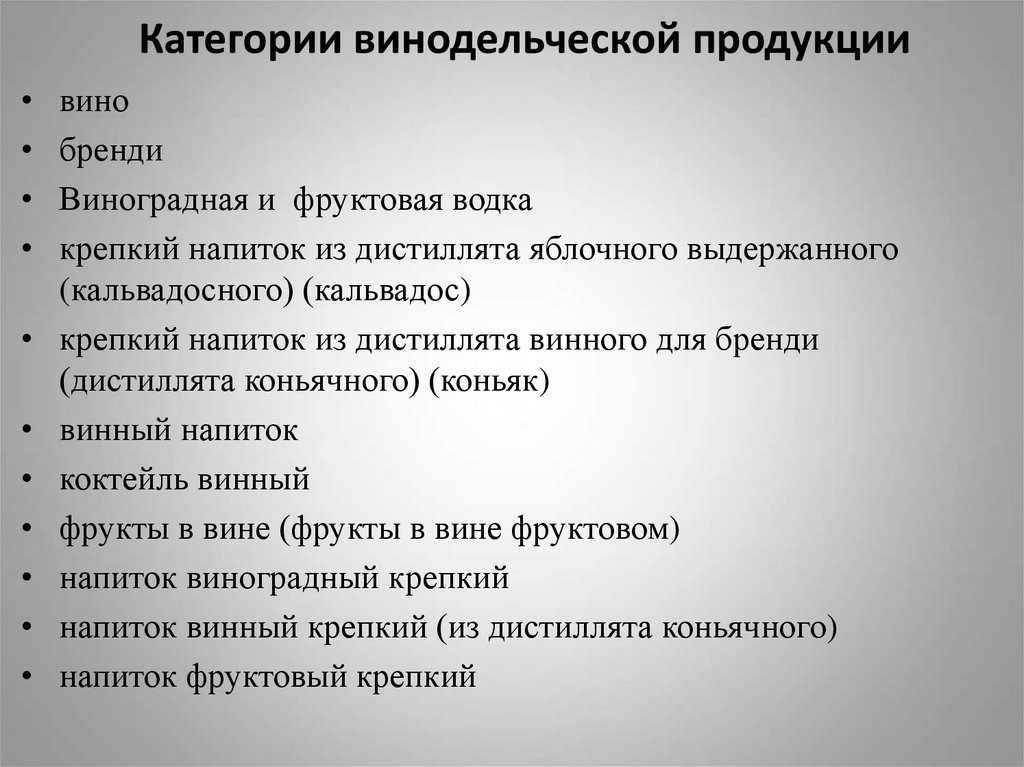 Категории винодельческой продукции

• вино
• бренди
• Виноградная и фруктовая водка
• крепкий напиток из дистиллята яблочного выдержанного (кальвадосного) (кальвадос)
• крепкий напиток из дистиллята винного для бренди (дистиллята коньячного) (коньяк)
• винный напиток
• коктейль винный
• фрукты в вине (фрукты в вине фруктовом)
• напиток виноградный крепкий
• напиток винный крепкий (из дистиллята коньячного)
• напиток фруктовый крепкий